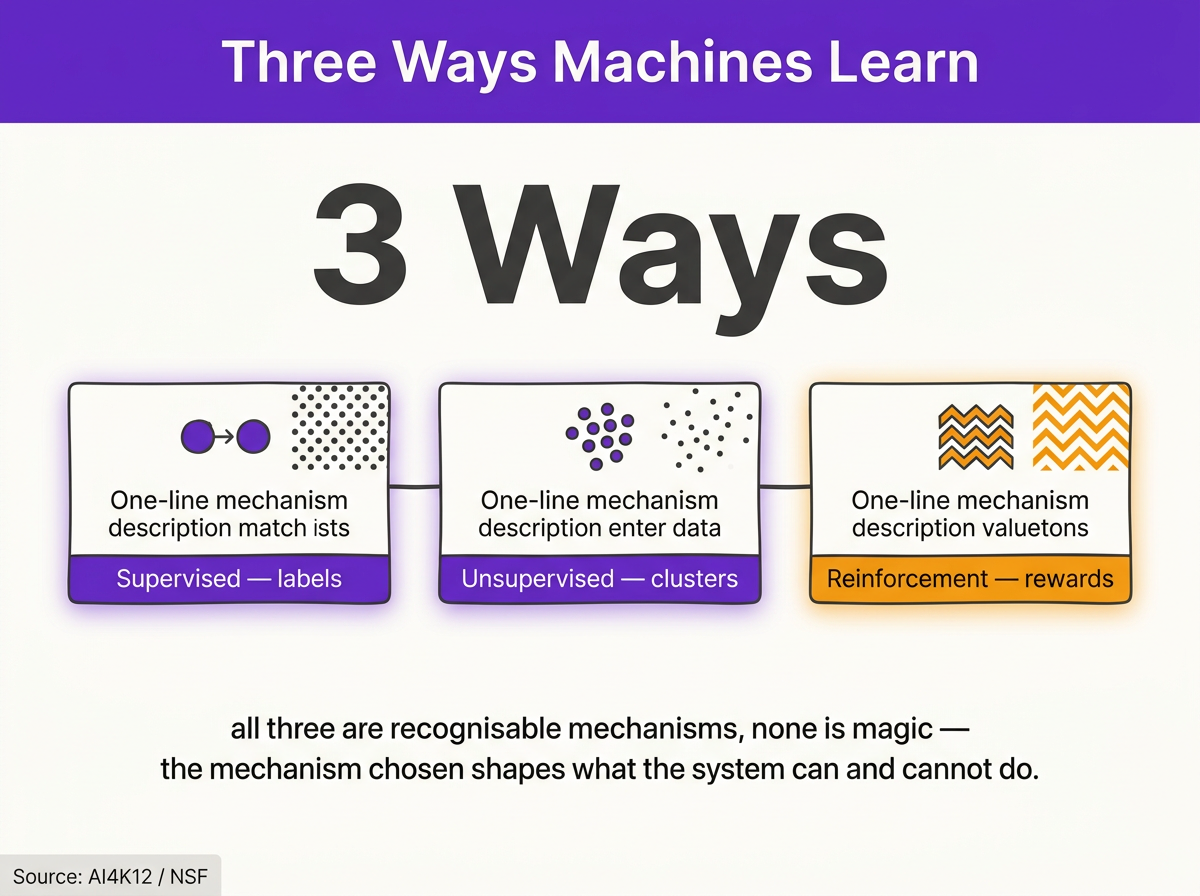 Three Ways Machines Learn

3 Ways

One-line mechanism description match ists

Supervised — labels

One-line mechanism description enter data

Unsupervised — clusters

One-line mechanism description valuetons

Reinforcement — rewards

all three are recognisable mechanisms, none is magic — the mechanism chosen shapes what the system can and cannot do.

Source: AI4K12 / NSF